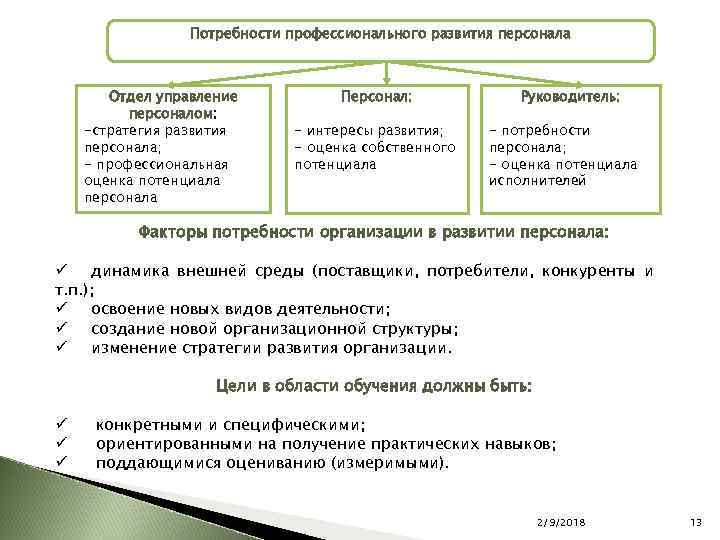 Потребности профессионального развития персонала

Отдел управление персоналом:
-стратегия развития персонала;
- профессиональная оценка потенциала персонала

Персонал:
- интересы развития;
- оценка собственного потенциала

Руководитель:
- потребности персонала;
- оценка потенциала исполнителей

Факторы потребности организации в развитии персонала:

✓ динамика внешней среды (поставщики, потребители, конкуренты и т.п.);
✓ освоение новых видов деятельности;
✓ создание новой организационной структуры;
✓ изменение стратегии развития организации.

Цели в области обучения должны быть:

✓ конкретными и специфическими;
✓ ориентированными на получение практических навыков;
✓ поддающимися оцениванию (измеримыми).

2/9/2018

13